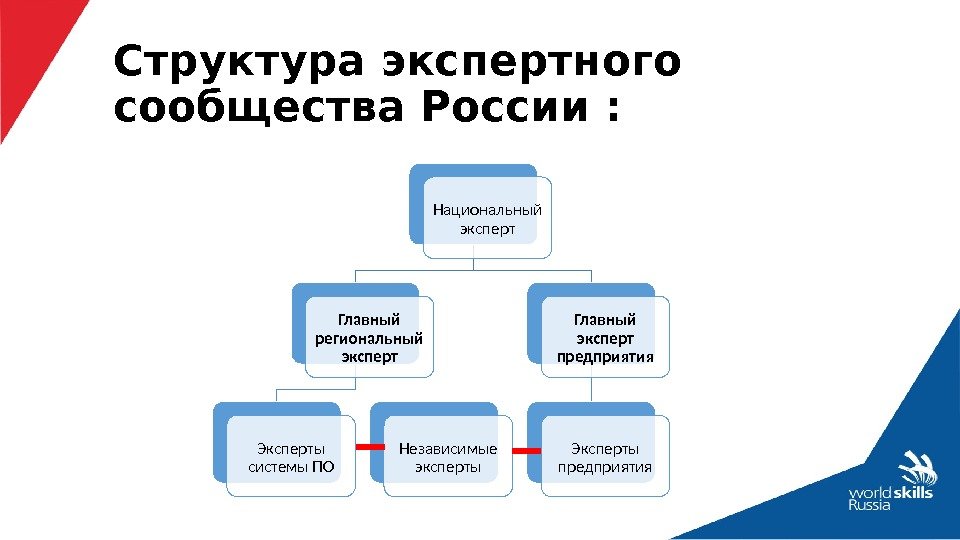 Структура экспертного сообщества России :

Национальный эксперт

Главный региональный эксперт

Главный эксперт предприятия

Эксперты системы ПО

Независимые эксперты

Эксперты предприятия

worldskills Russia